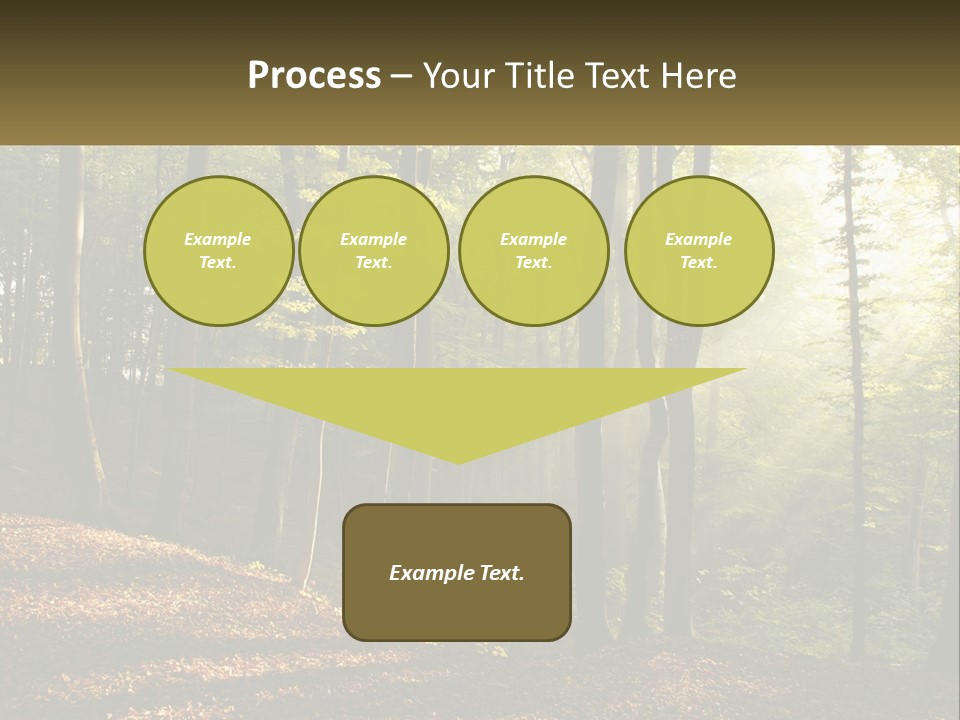 Process – Your Title Text Here

Example Text.

Example Text.

Example Text.

Example Text.

Example Text.